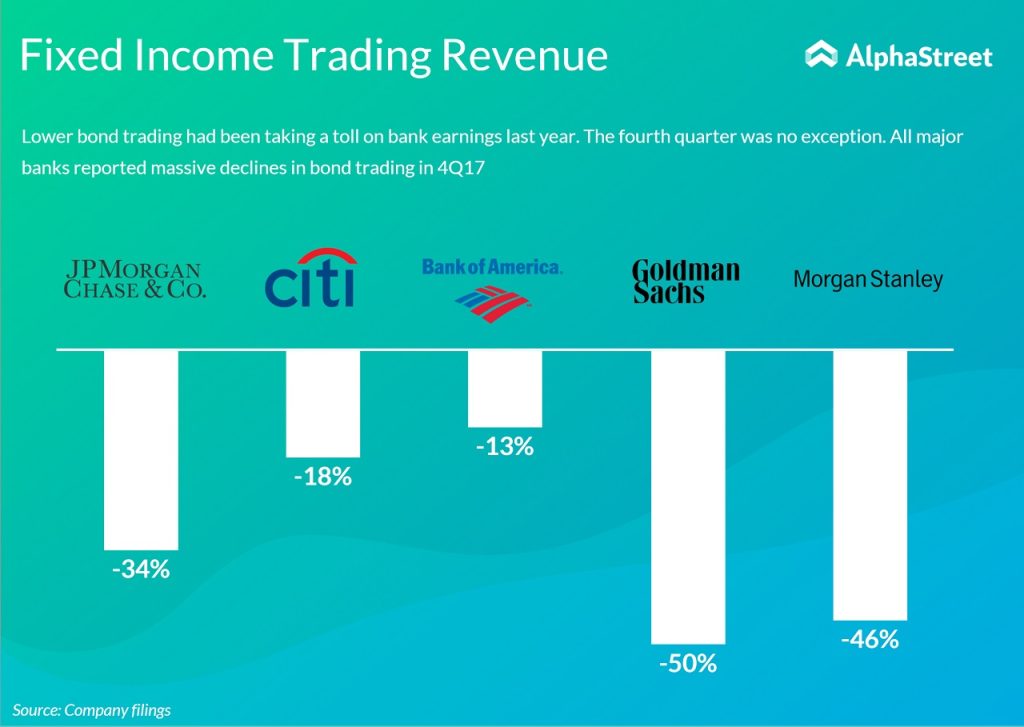 Fixed Income Trading Revenue

AlphaStreet

Lower bond trading had been taking a toll on bank earnings last year. The fourth quarter was no exception. All major banks reported massive declines in bond trading in 4Q17

JPMorgan Chase & Co.

citi

Bank of America.

Goldman Sachs

Morgan Stanley

-34%

-18%

-13%

-50%

-46%

Source: Company filings